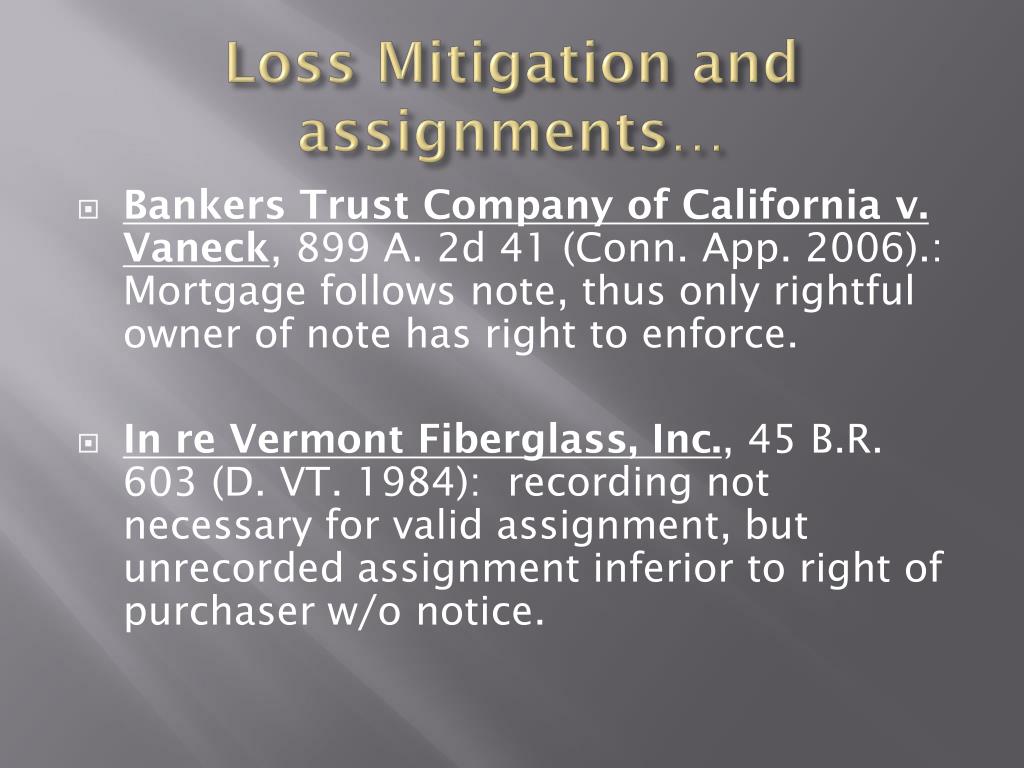 Loss Mitigation and assignments…

Bankers Trust Company of California v. Vaneck, 899 A. 2d 41 (Conn. App. 2006).: Mortgage follows note, thus only rightful owner of note has right to enforce.

In re Vermont Fiberglass, Inc., 45 B.R. 603 (D. VT. 1984): recording not necessary for valid assignment, but unrecorded assignment inferior to right of purchaser w/o notice.